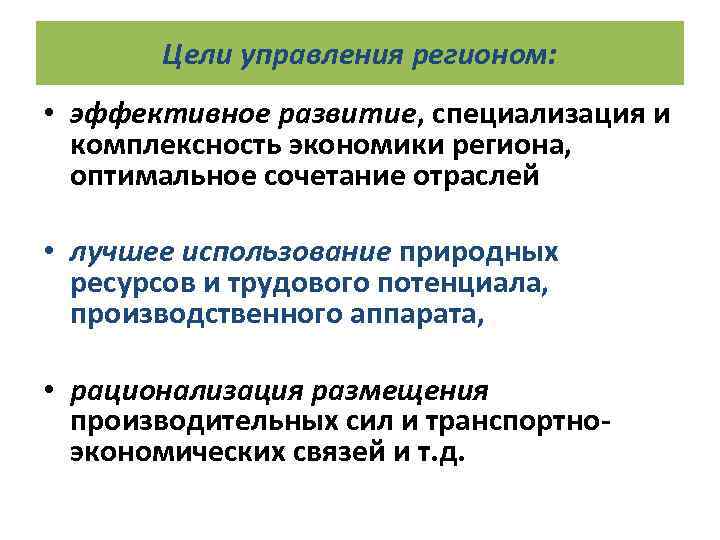 Цели управления регионом:

• эффективное развитие, специализация и комплексность экономики региона, оптимальное сочетание отраслей

• лучшее использование природных ресурсов и трудового потенциала, производственного аппарата,

• рационализация размещения производительных сил и транспортно-экономических связей и т.д.